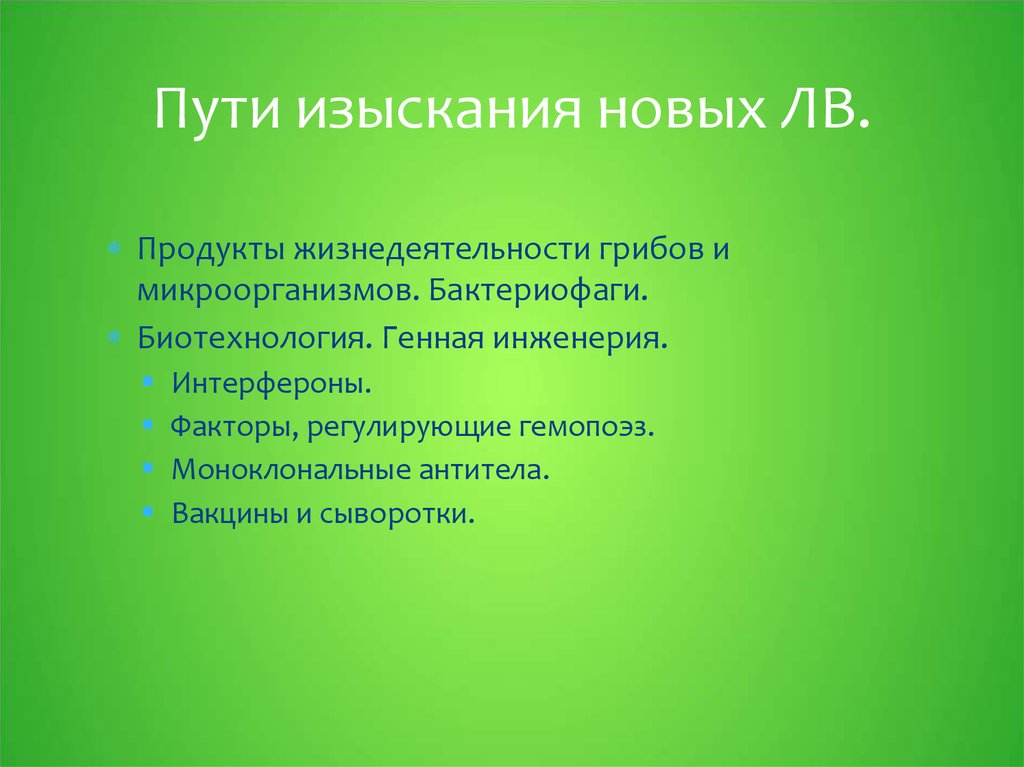 Пути изыскания новых ЛВ.

Продукты жизнедеятельности грибов и микроорганизмов. Бактериофаги.

Биотехнология. Генная инженерия.

Интерфероны.

Факторы, регулирующие гемопоэз.

Моноклональные антитела.

Вакцины и сыворотки.